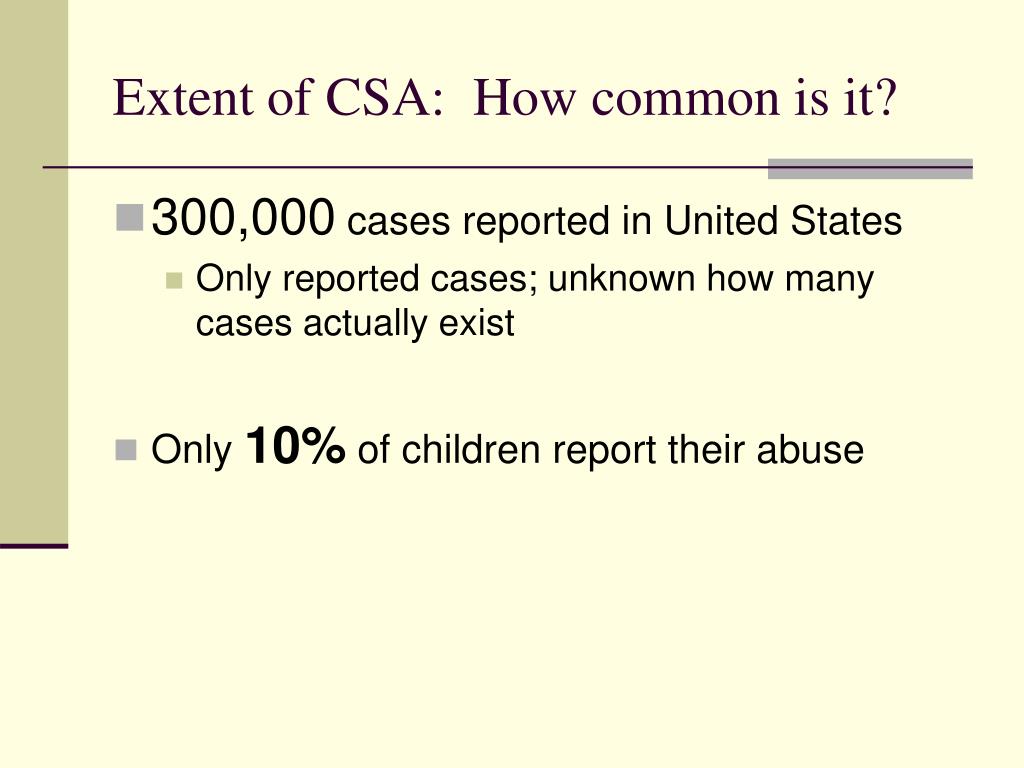 Extent of CSA:  How common is it?

300,000 cases reported in United States

Only reported cases; unknown how many cases actually exist

Only 10% of children report their abuse